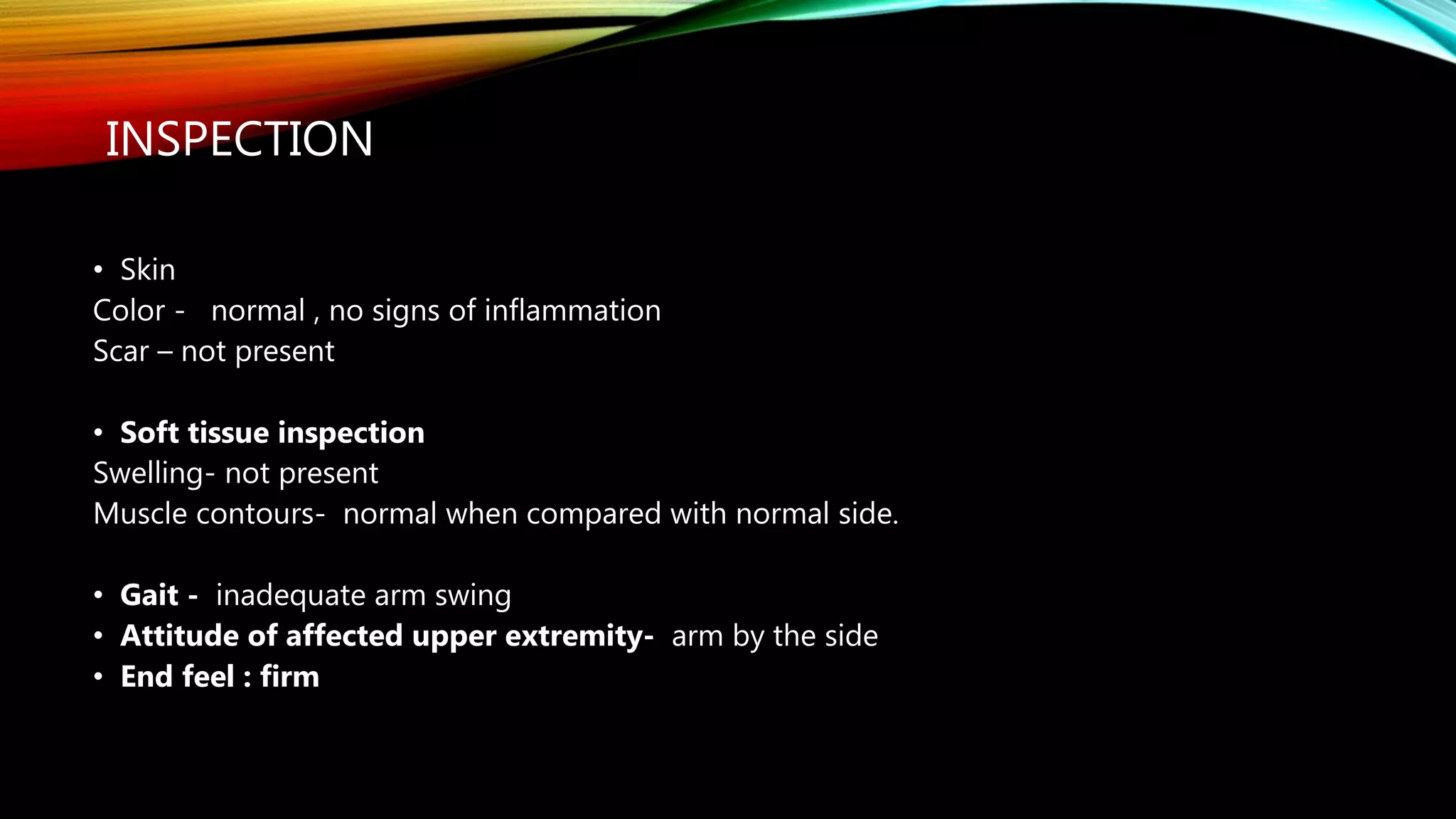 INSPECTION

• Skin
Color - normal , no signs of inflammation
Scar – not present

• Soft tissue inspection
Swelling- not present
Muscle contours- normal when compared with normal side.

• Gait - inadequate arm swing
• Attitude of affected upper extremity- arm by the side
• End feel : firm